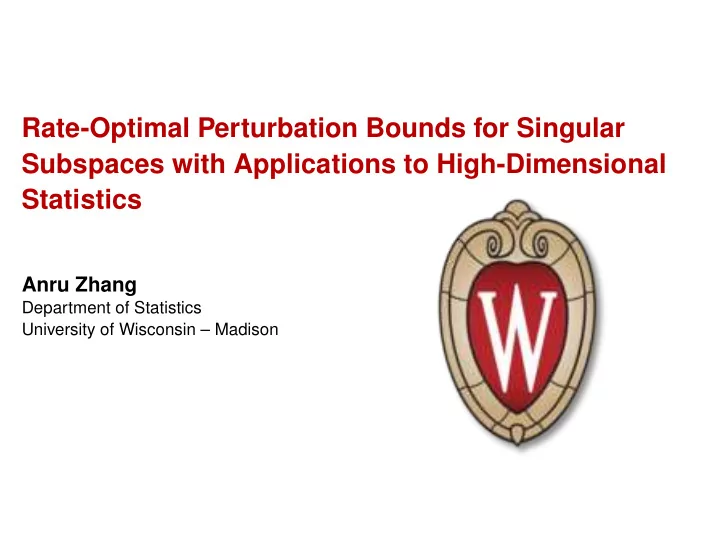 Rate-Optimal Perturbation Bounds for Singular Subspaces with Applications to High-Dimensional Statistics

Anru Zhang
Department of Statistics
University of Wisconsin – Madison

W